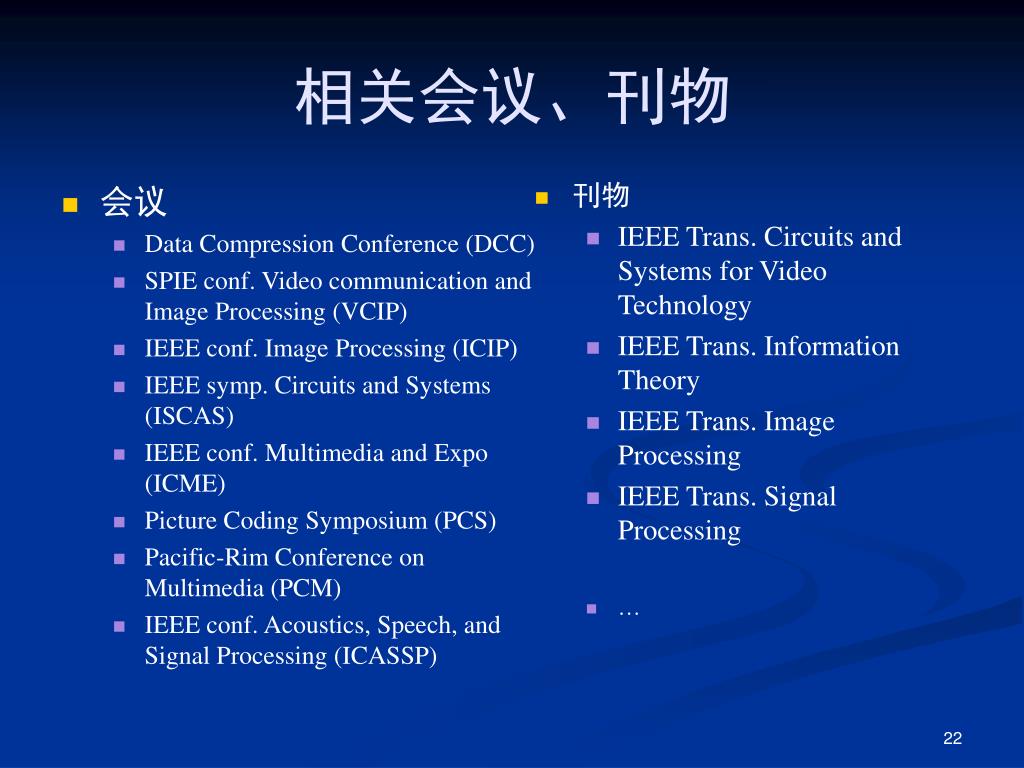 相关会议、刊物

会议

Data Compression Conference (DCC)

SPIE conf. Video communication and Image Processing (VCIP)

IEEE conf. Image Processing (ICIP)

IEEE symp. Circuits and Systems (ISCAS)

IEEE conf. Multimedia and Expo (ICME)

Picture Coding Symposium (PCS)

Pacific-Rim Conference on Multimedia (PCM)

IEEE conf. Acoustics, Speech, and Signal Processing (ICASSP)

刊物

IEEE Trans. Circuits and Systems for Video Technology

IEEE Trans. Information Theory

IEEE Trans. Image Processing

IEEE Trans. Signal Processing

…

22